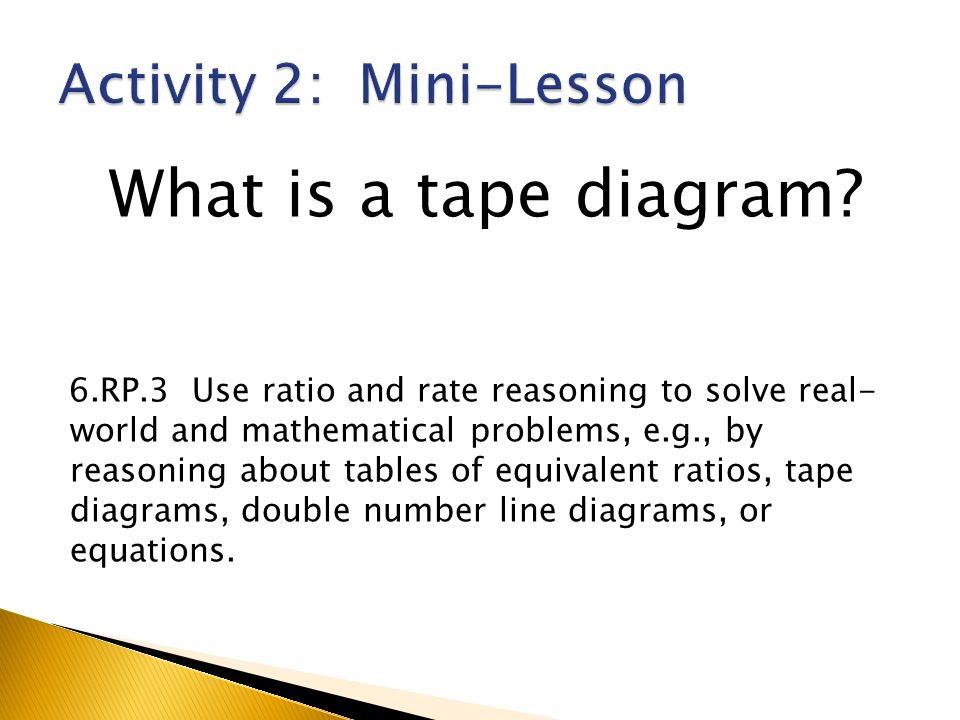 Activity 2: Mini-Lesson

What is a tape diagram?

6.RP.3 Use ratio and rate reasoning to solve real-world and mathematical problems, e.g., by reasoning about tables of equivalent ratios, tape diagrams, double number line diagrams, or equations.